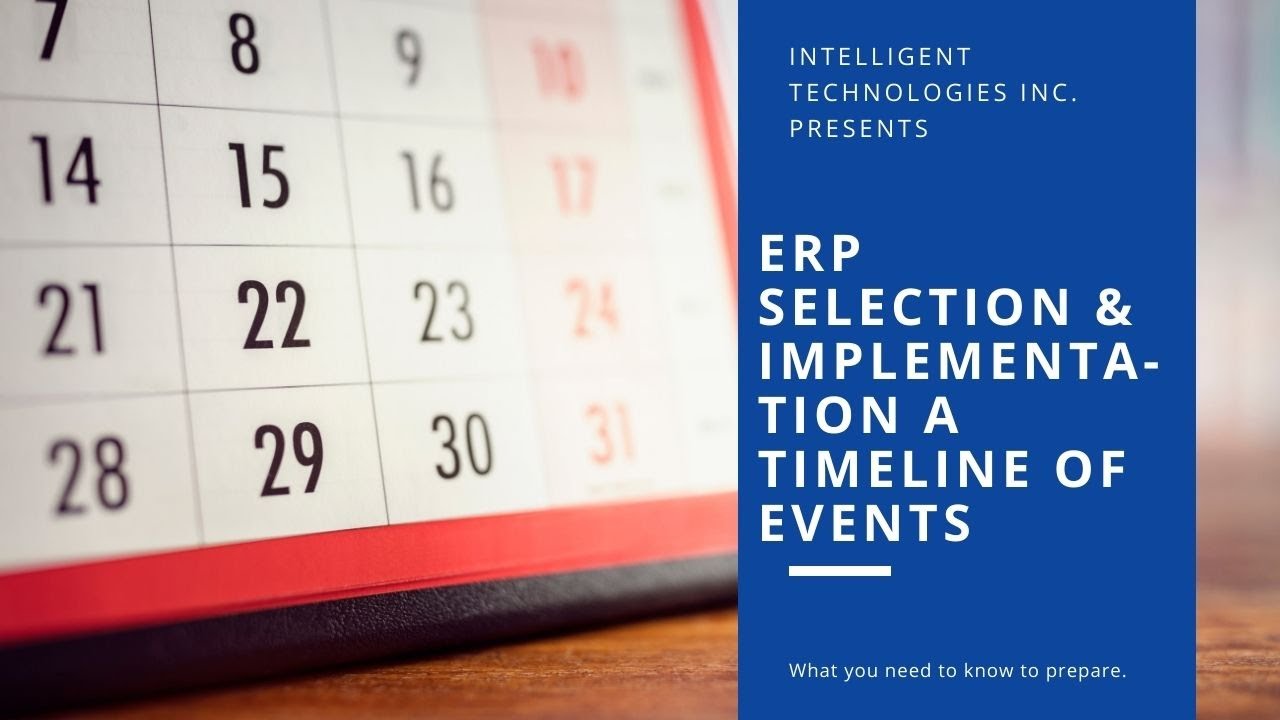 7 8 9 10
14 15 16 17
21 22 23 24
28 29 30 31

INTELLIGENT TECHNOLOGIES INC. PRESENTS

ERP SELECTION & IMPLEMENTATION A TIMELINE OF EVENTS

What you need to know to prepare.